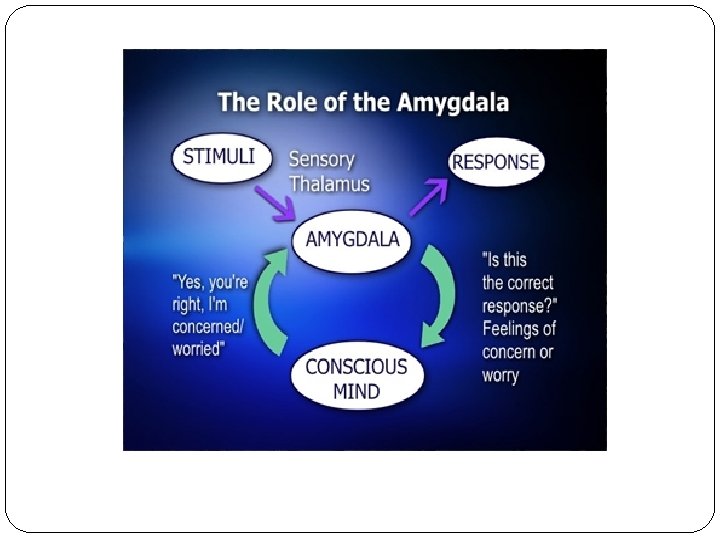 The Role of the Amygdala

STIMULI

Sensory Thalamus

RESPONSE

AMYGDALA

"Yes, you're right, I'm concerned/ worried"

"Is this the correct response?" Feelings of concern or worry

CONSCIOUS MIND